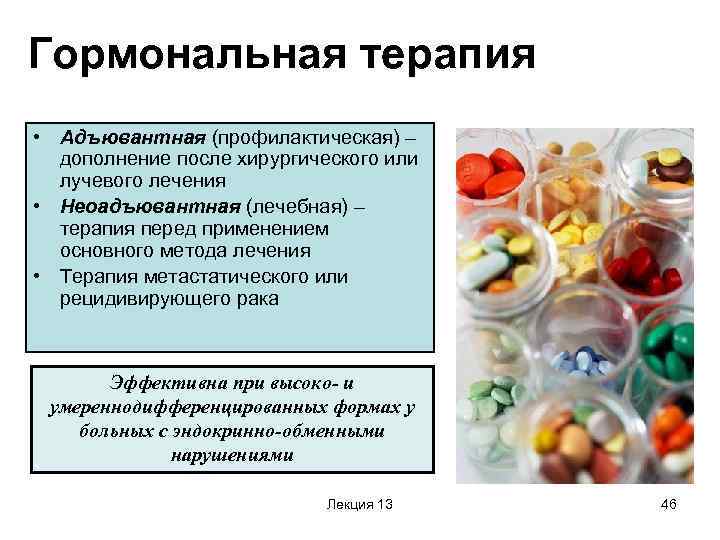 Гормональная терапия

• Адъювантная (профилактическая) – дополнение после хирургического или лучевого лечения
• Неоадъювантная (лечебная) – терапия перед применением основного метода лечения
• Терапия метастатического или рецидивирующего рака

Эффективна при высоко- и умереннодифференцированных формах у больных с эндокринно-обменными нарушениями

Лекция 13

46